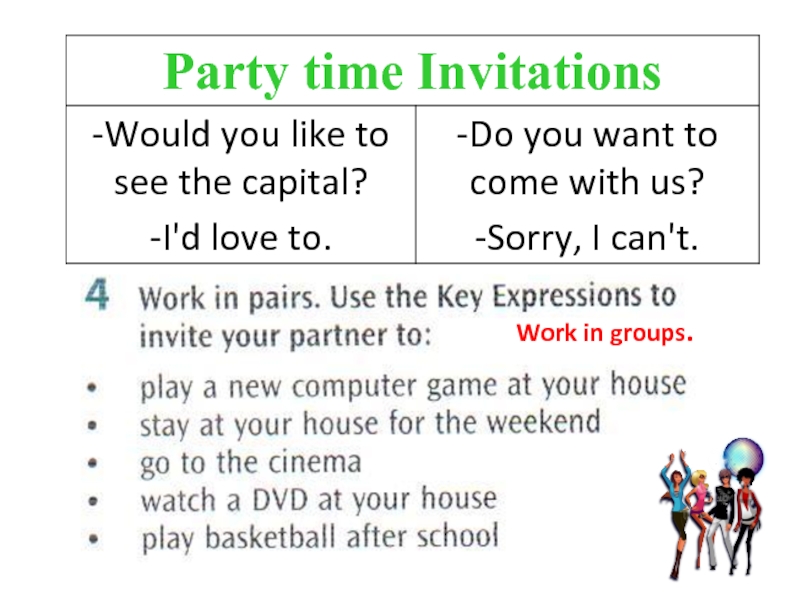 | Party time Invitations | |
|---|---|
| -Would you like to see the capital? -I'd love to. | -Do you want to come with us? -Sorry, I can't. |

4 Work in pairs. Use the Key Expressions to invite your partner to:

Work in groups.

• play a new computer game at your house
• stay at your house for the weekend
• go to the cinema
• watch a DVD at your house
• play basketball after school